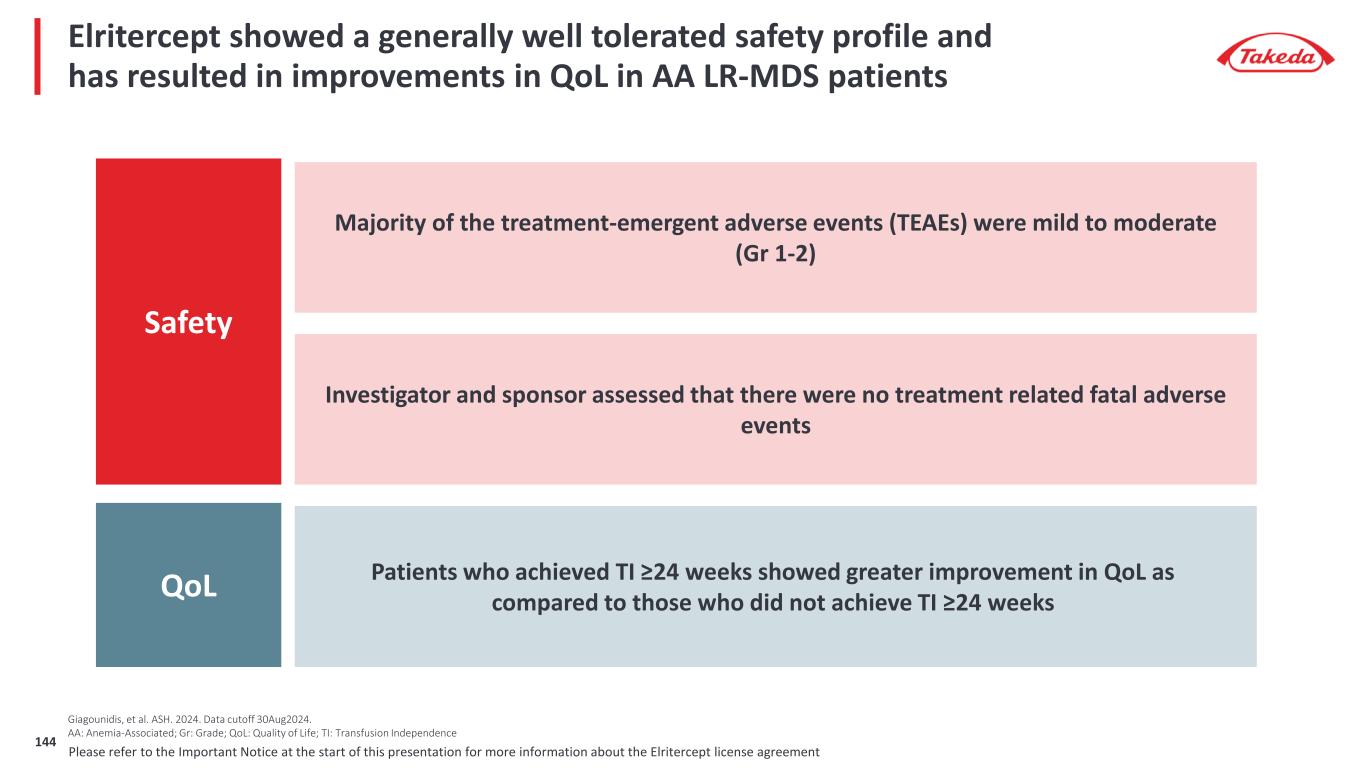 Elritercept showed a generally well tolerated safety profile and has resulted in improvements in QoL in AA LR-MDS patients

Takeda

Safety

Majority of the treatment-emergent adverse events (TEAEs) were mild to moderate (Gr 1-2)

Investigator and sponsor assessed that there were no treatment related fatal adverse events

QoL

Patients who achieved TI ≥24 weeks showed greater improvement in QoL as compared to those who did not achieve TI ≥24 weeks

Giagounidis, et al. ASH. 2024. Data cutoff 30Aug2024.
AA: Anemia-Associated; Gr: Grade; QoL: Quality of Life; TI: Transfusion Independence

144

Please refer to the Important Notice at the start of this presentation for more information about the Elritercept license agreement